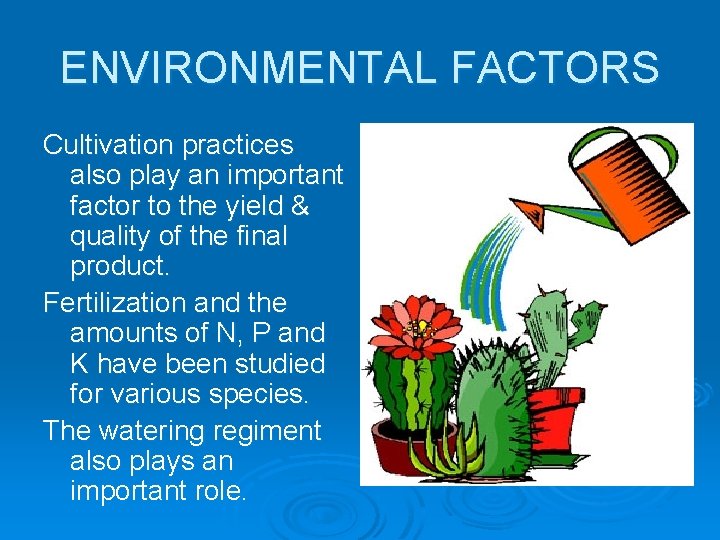 ENVIRONMENTAL FACTORS

Cultivation practices also play an important factor to the yield & quality of the final product.

Fertilization and the amounts of N, P and K have been studied for various species.

The watering regiment also plays an important role.